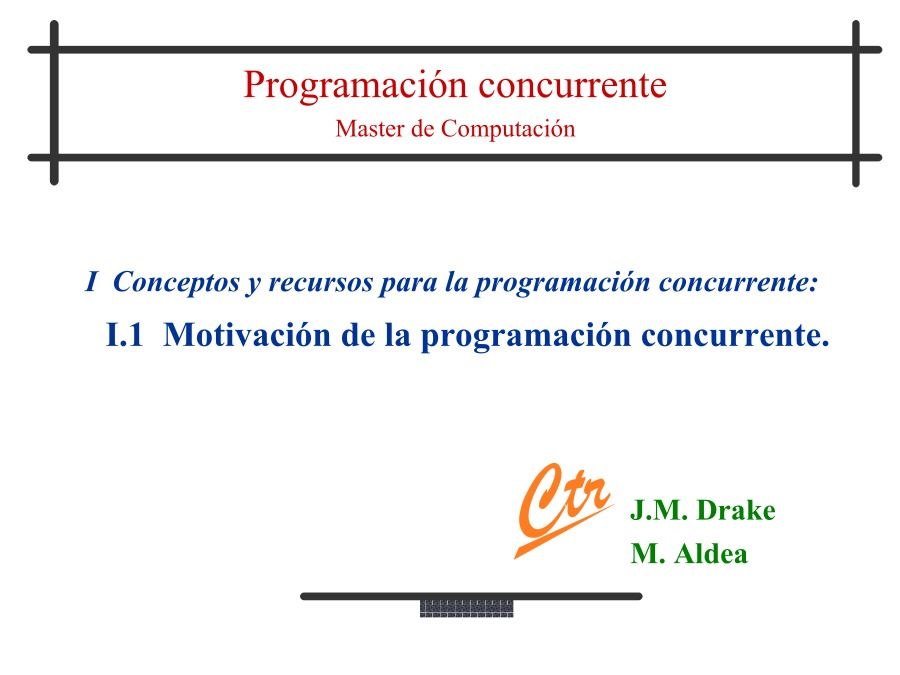 Programación concurrente
Master de Computación

I Conceptos y recursos para la programación concurrente:

I.1 Motivación de la programación concurrente.

Ctr

J.M. Drake
M. Aldea